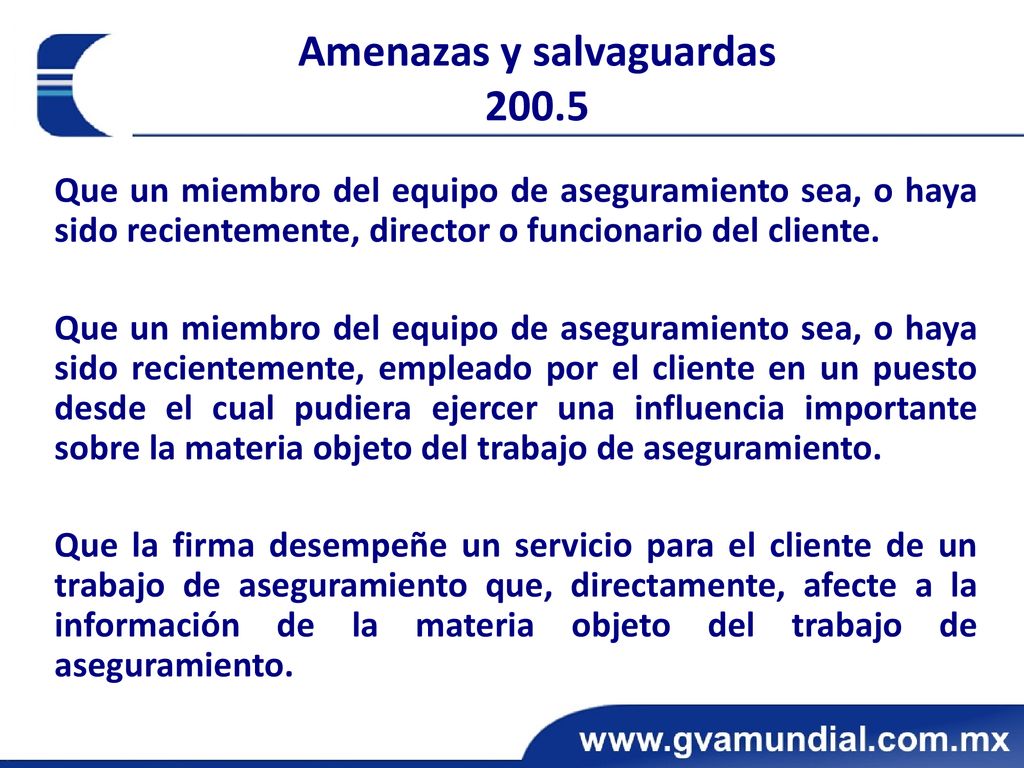 Amenazas y salvaguardas
200.5

Que un miembro del equipo de aseguramiento sea, o haya sido recientemente, director o funcionario del cliente.

Que un miembro del equipo de aseguramiento sea, o haya sido recientemente, empleado por el cliente en un puesto desde el cual pudiera ejercer una influencia importante sobre la materia objeto del trabajo de aseguramiento.

Que la firma desempeñe un servicio para el cliente de un trabajo de aseguramiento que, directamente, afecte a la información de la materia objeto del trabajo de aseguramiento.

www.gvamundial.com.mx